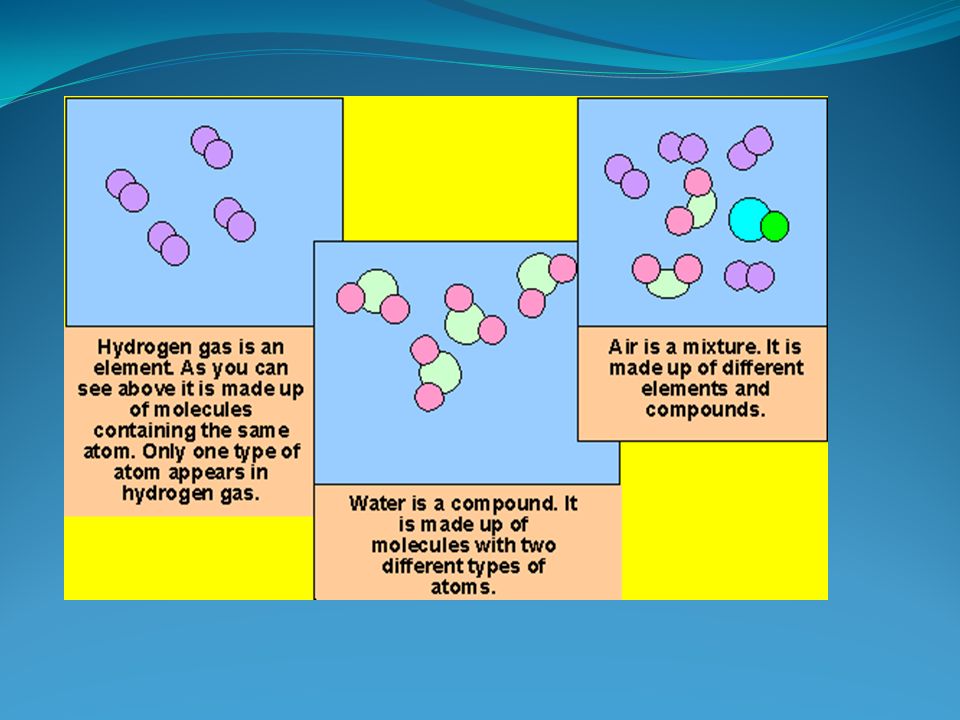 Hydrogen gas is an element. As you can see above it is made up of molecules containing the same atom. Only one type of atom appears in hydrogen gas.

Water is a compound. It is made up of molecules with two different types of atoms.

Air is a mixture. It is made up of different elements and compounds.